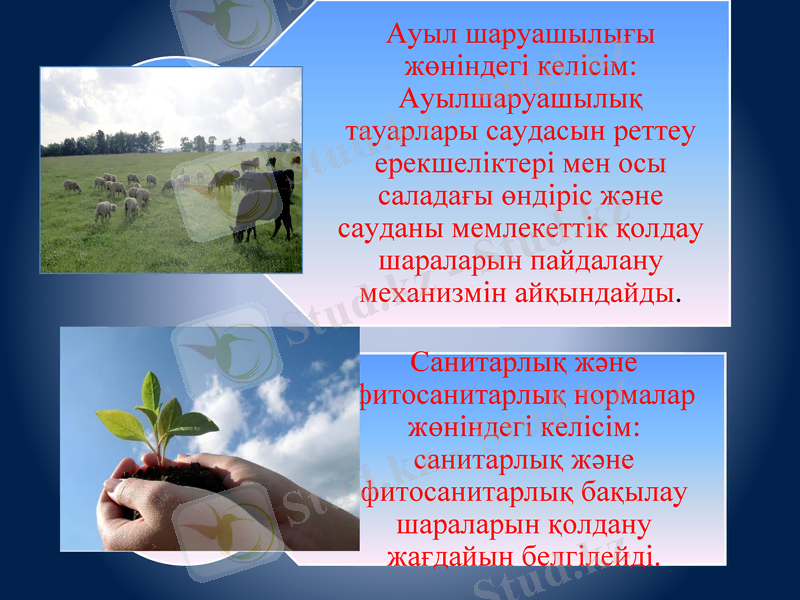 Ауыл шаруашылығы жөніндегі келісім: Ауылшаруашылық тауарлары саудасын реттеу ерекшеліктері мен осы саладағы өндіріс және сауданы мемлекеттік қолдау шараларын пайдалану механизмін айқындайды.

Санитарлық және фитосанитарлық нормалар жөніндегі келісім: санитарлық және фитосанитарлық бақылау шараларын қолдану жағдайын белгілейді.

Stud.kz